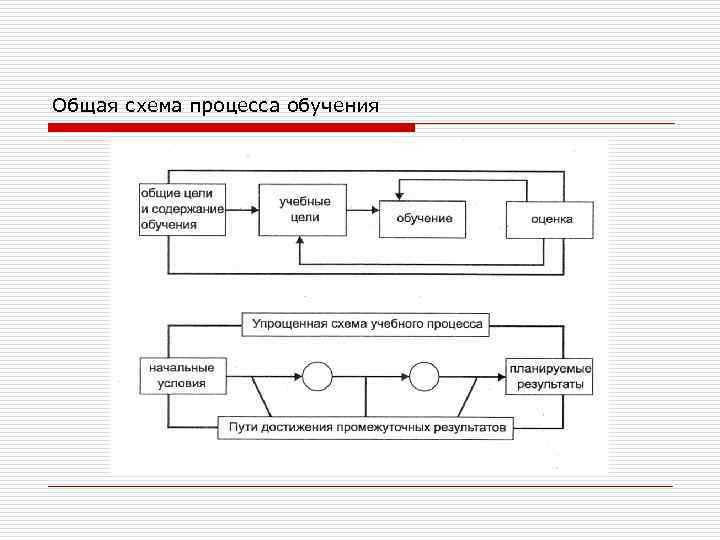 Общая схема процесса обучения

общие цели и содержание обучения

учебные цели

обучение

оценка

Упрощенная схема учебного процесса

начальные условия

планируемые результаты

Пути достижения промежуточных результатов